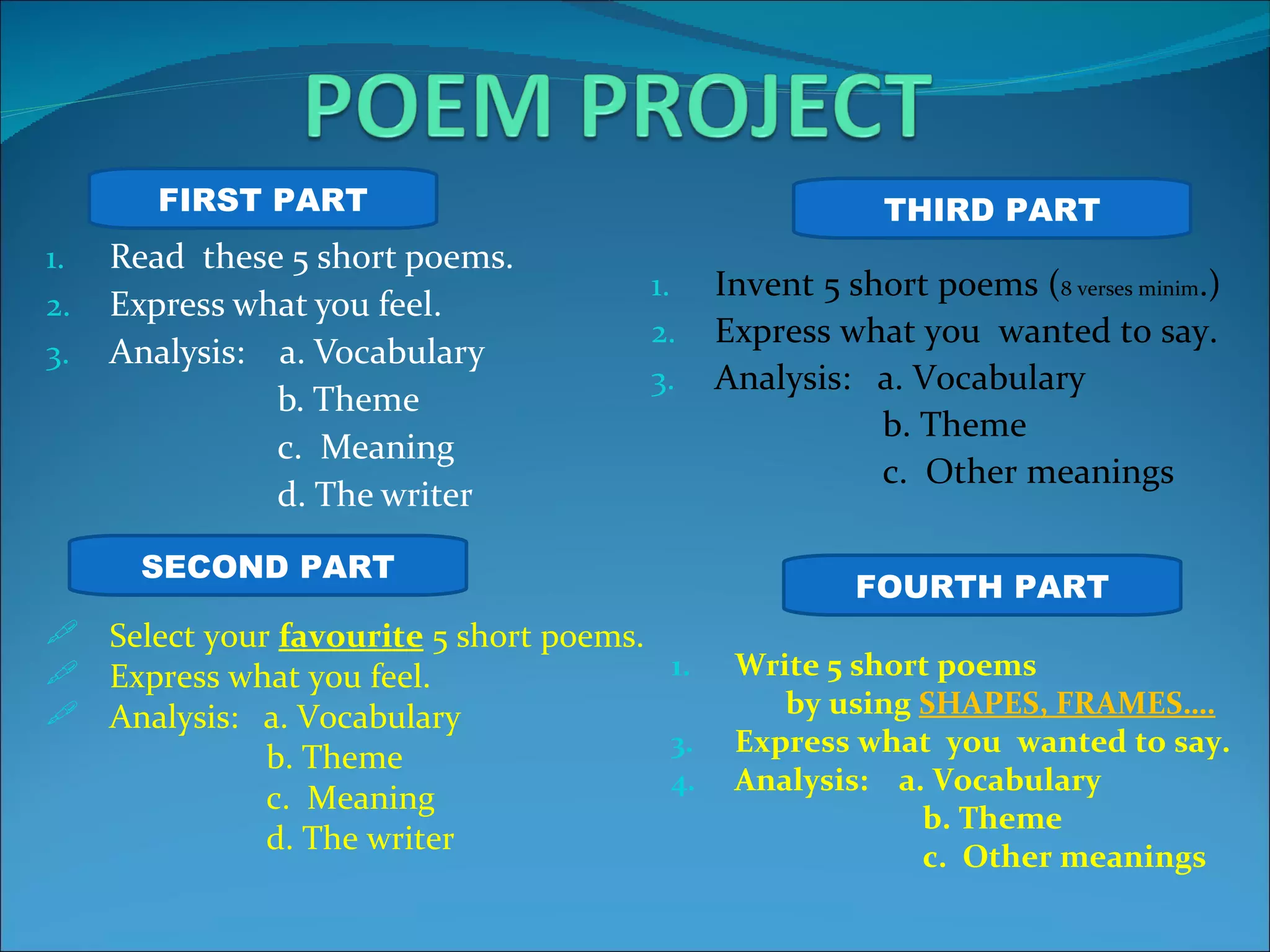 POEM PROJECT

FIRST PART

1. Read these 5 short poems.
2. Express what you feel.
3. Analysis: a. Vocabulary
b. Theme
c. Meaning
d. The writer

SECOND PART

Select your favourite 5 short poems.
Express what you feel.
Analysis: a. Vocabulary
b. Theme
c. Meaning
d. The writer

THIRD PART

1. Invent 5 short poems (8 verses minim.)
2. Express what you wanted to say.
3. Analysis: a. Vocabulary
b. Theme
c. Other meanings

FOURTH PART

1. Write 5 short poems
by using SHAPES, FRAMES….
3. Express what you wanted to say.
4. Analysis: a. Vocabulary
b. Theme
c. Other meanings